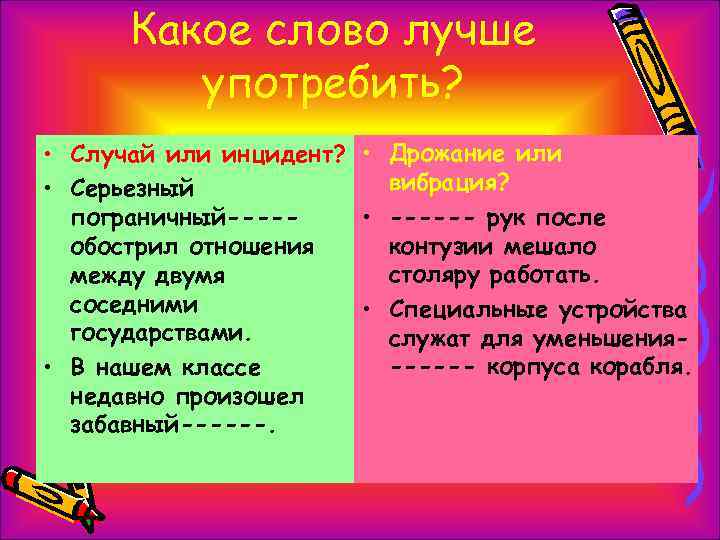 Какое слово лучше употребить?

• Случай или инцидент?
• Серьезный пограничный----- обострил отношения между двумя соседними государствами.
• В нашем классе недавно произошел забавный------.

• Дрожание или вибрация?
• ------ рук после контузии мешало столяру работать.
• Специальные устройства служат для уменьшения------- корпуса корабля.